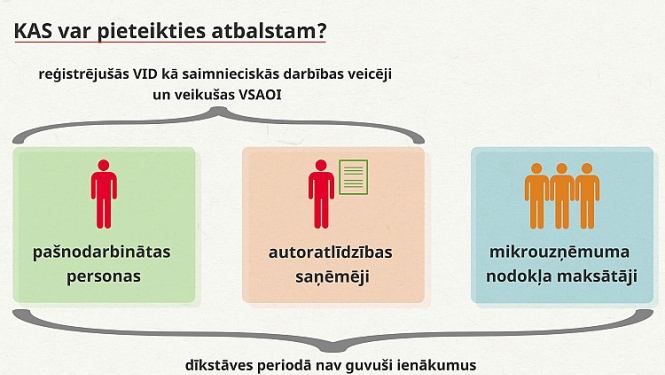 KAS var pieteikties atbalstam?

reģistrējušās VID kā saimnieciskās darbības veicēji un veikušas VSAOI

pašnodarbinātas personas

autoratlīdzības saņēmēji

mikrouzņēmuma nodokļa maksātāji

dīkstāves periodā nav guvuši ienākumus